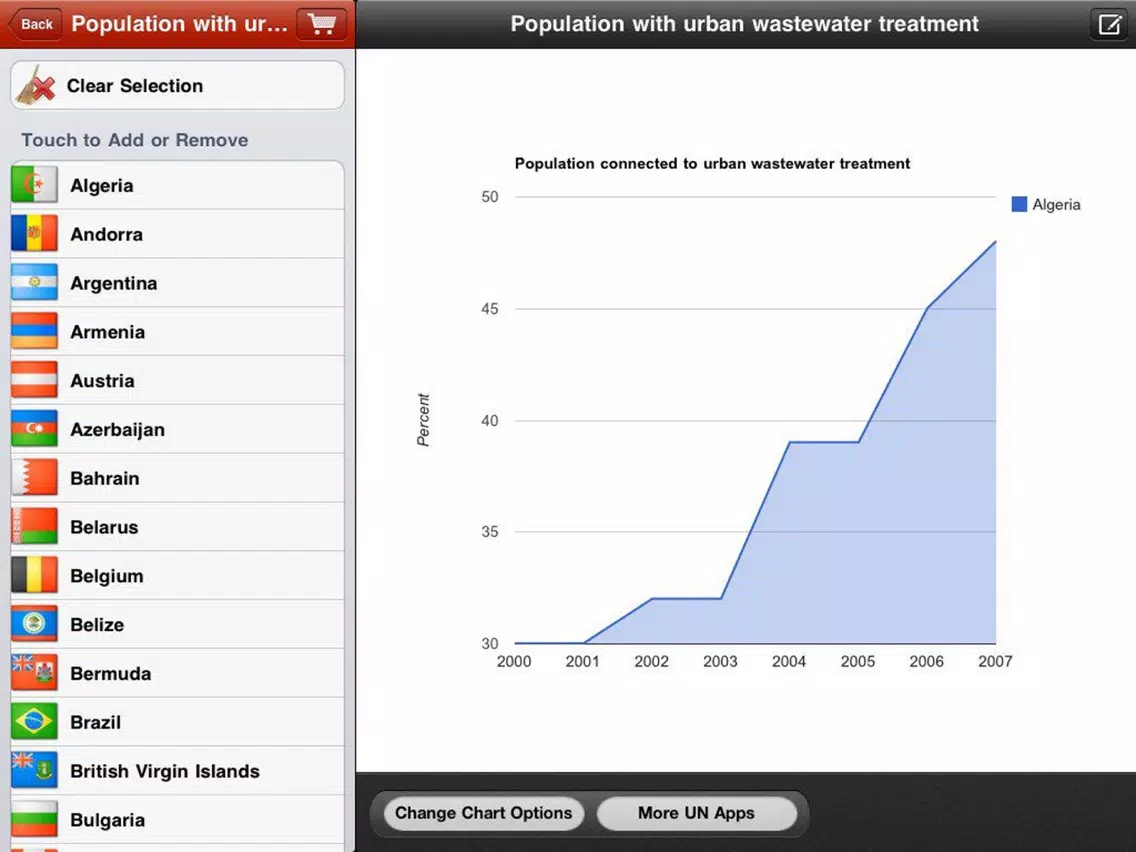 Back Population with ur...

Clear Selection

Touch to Add or Remove

Algeria
Andorra
Argentina
Armenia
Austria
Azerbaijan
Bahrain
Belarus
Belgium
Belize
Bermuda
Brazil
British Virgin Islands
Bulgaria

Population with urban wastewater treatment

Population connected to urban wastewater treatment

Algeria

Percent

50
45
40
35
30

2000 2001 2002 2003 2004 2005 2006 2007

Change Chart Options
More UN Apps